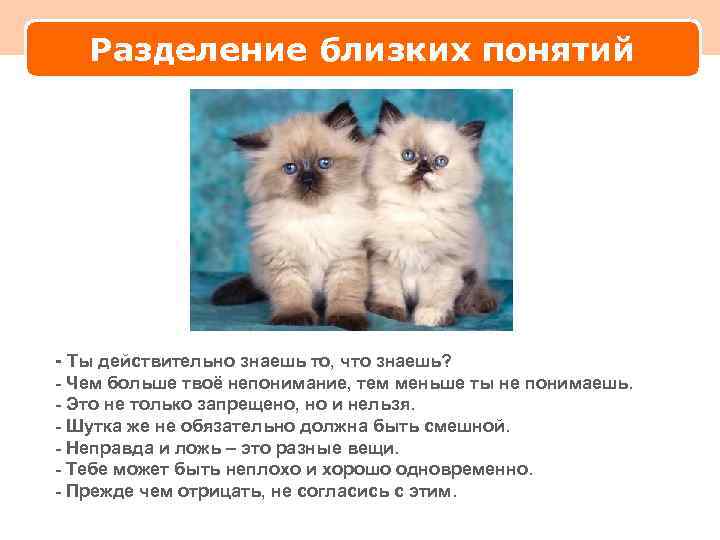 Разделение близких понятий

- Ты действительно знаешь то, что знаешь?
- Чем больше твоё непонимание, тем меньше ты не понимаешь.
- Это не только запрещено, но и нельзя.
- Шутка же не обязательно должна быть смешной.
- Неправда и ложь – это разные вещи.
- Тебе может быть неплохо и хорошо одновременно.
- Прежде чем отрицать, не согласись с этим.